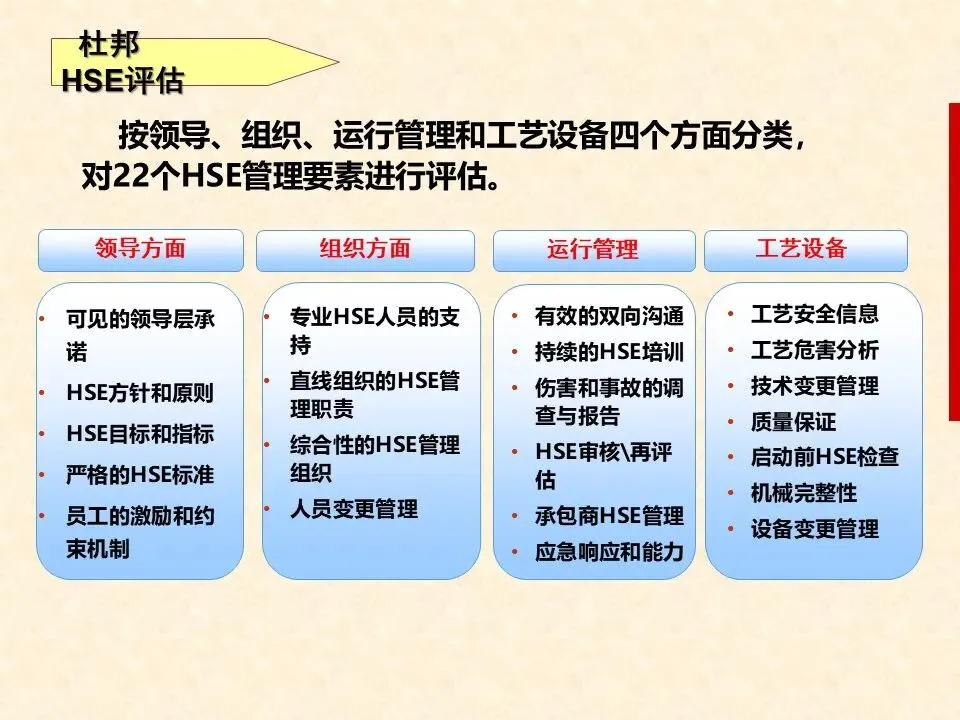 杜邦
HSE评估

按领导、组织、运行管理和工艺设备四个方面分类，对22个HSE管理要素进行评估。

领导方面
• 可见的领导层承诺
• HSE方针和原则
• HSE目标和指标
• 严格的HSE标准
• 员工的激励和约束机制

组织方面
• 专业HSE人员的支持
• 直线组织的HSE管理职责
• 综合性的HSE管理组织
• 人员变更管理

运行管理
• 有效的双向沟通
• 持续的HSE培训
• 伤害和事故的调查与报告
• HSE审核\再评估
• 承包商HSE管理
• 应急响应和能力

工艺设备
• 工艺安全信息
• 工艺危害分析
• 技术变更管理
• 质量保证
• 启动前HSE检查
• 机械完整性
• 设备变更管理